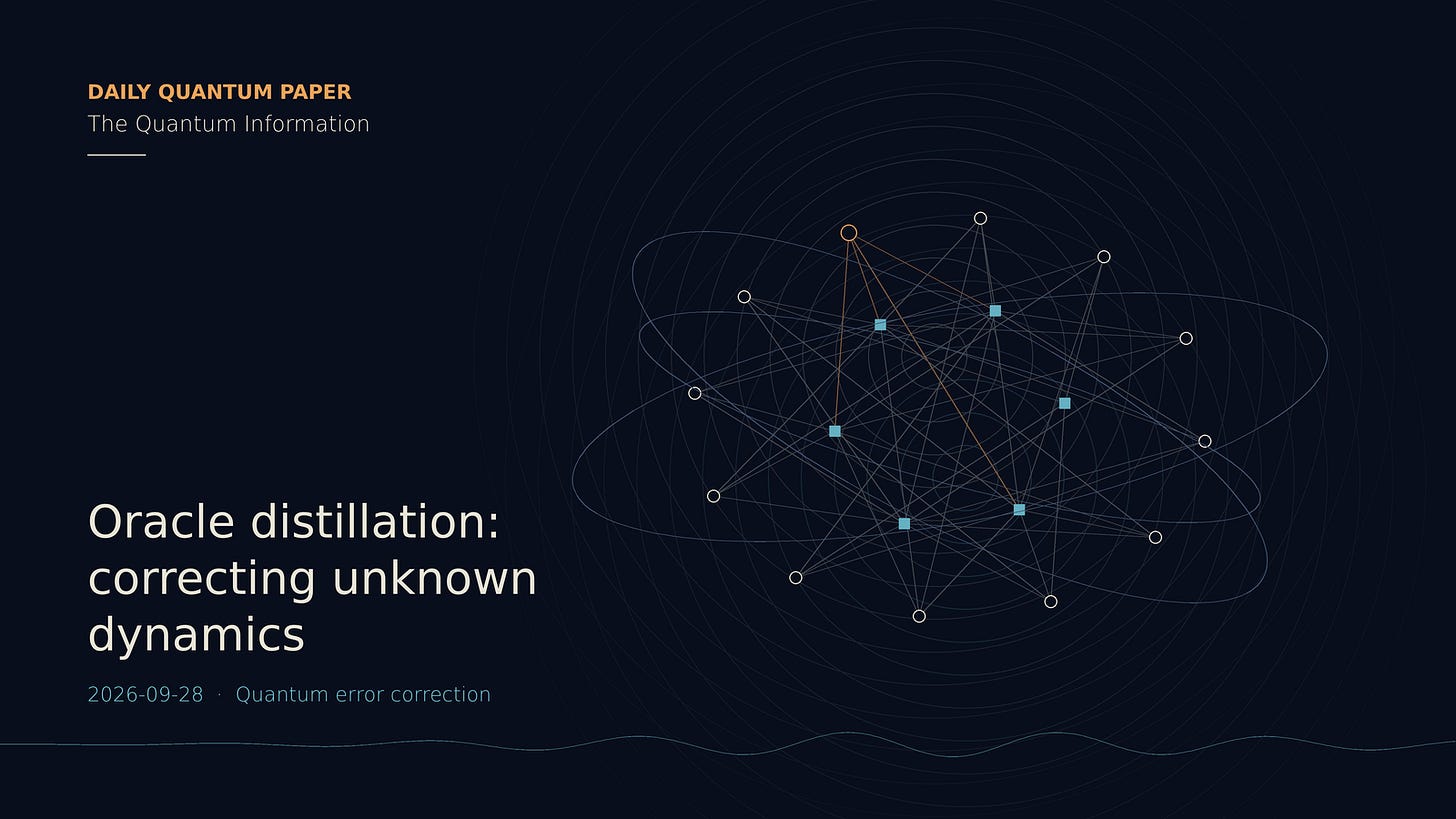 DAILY QUANTUM PAPER
The Quantum Information

Oracle distillation: correcting unknown dynamics

2026-09-28 · Quantum error correction